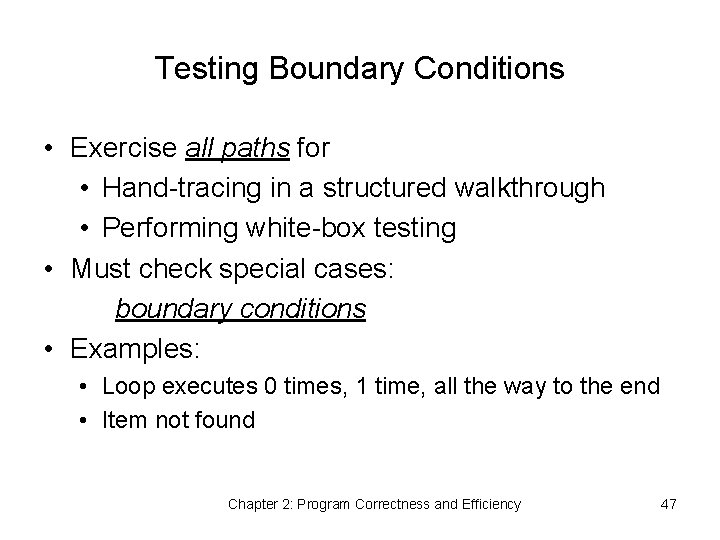 Testing Boundary Conditions

• Exercise all paths for
  • Hand-tracing in a structured walkthrough
  • Performing white-box testing
• Must check special cases:
  boundary conditions
• Examples:
  • Loop executes 0 times, 1 time, all the way to the end
  • Item not found

Chapter 2: Program Correctness and Efficiency

47